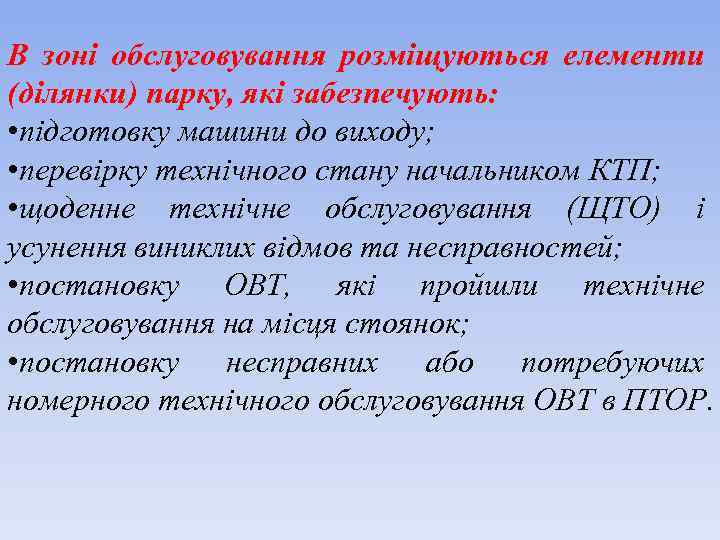 В зоні обслуговування розміщуються елементи (ділянки) парку, які забезпечують:
•підготовку машини до виходу;
•перевірку технічного стану начальником КТП;
•щоденне технічне обслуговування (ЩТО) і усунення виниклих відмов та несправностей;
•постановку ОВТ, які пройшли технічне обслуговування на місця стоянок;
•постановку несправних або потребуючих номерного технічного обслуговування ОВТ в ПТОР.